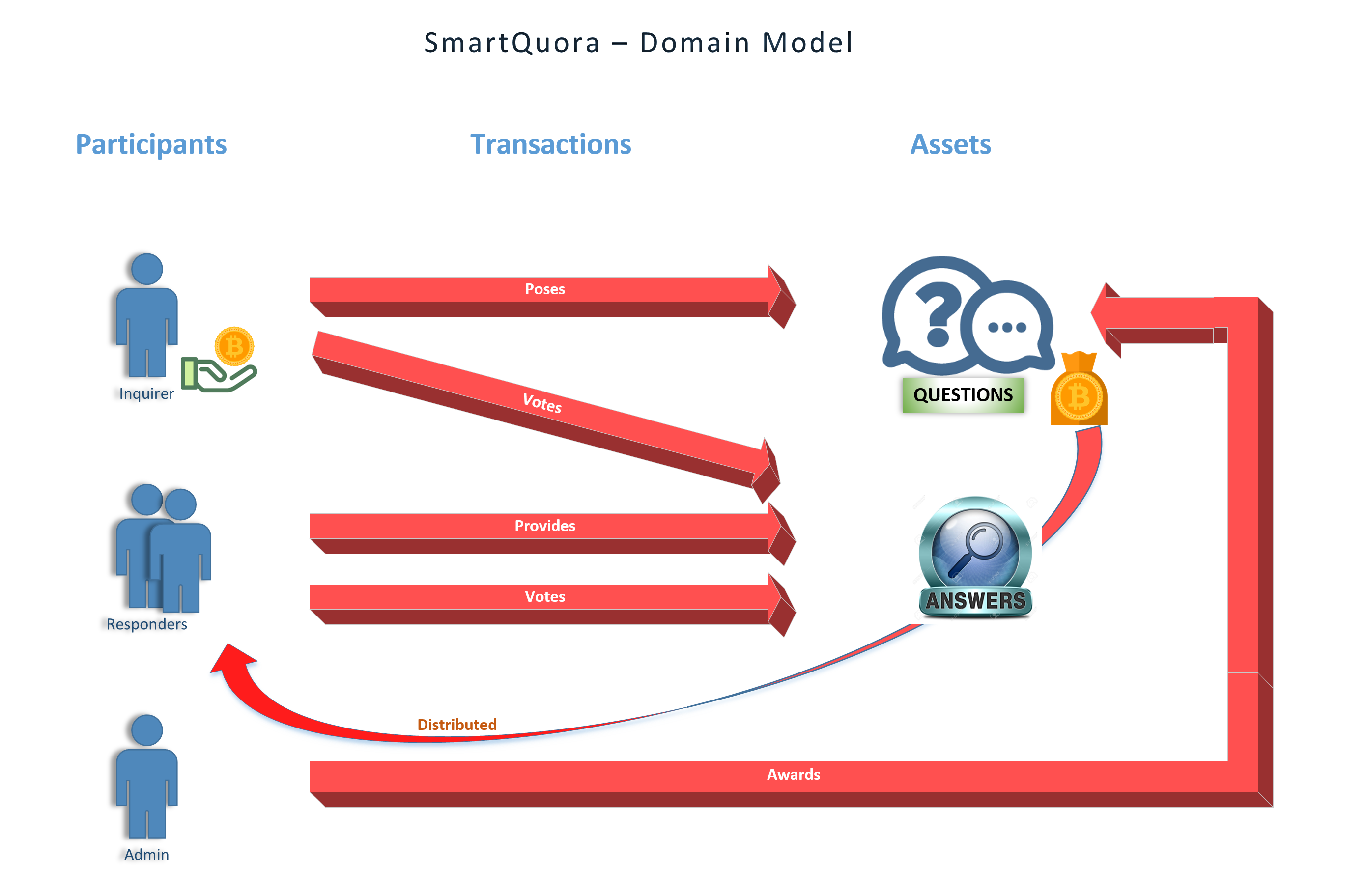 SmartQuora – Domain Model

Participants

Transactions

Assets

Inquirer

Poses

Votes

QUESTIONS

Responders

Provides

Votes

ANSWERS

Distributed

Admin

Awards